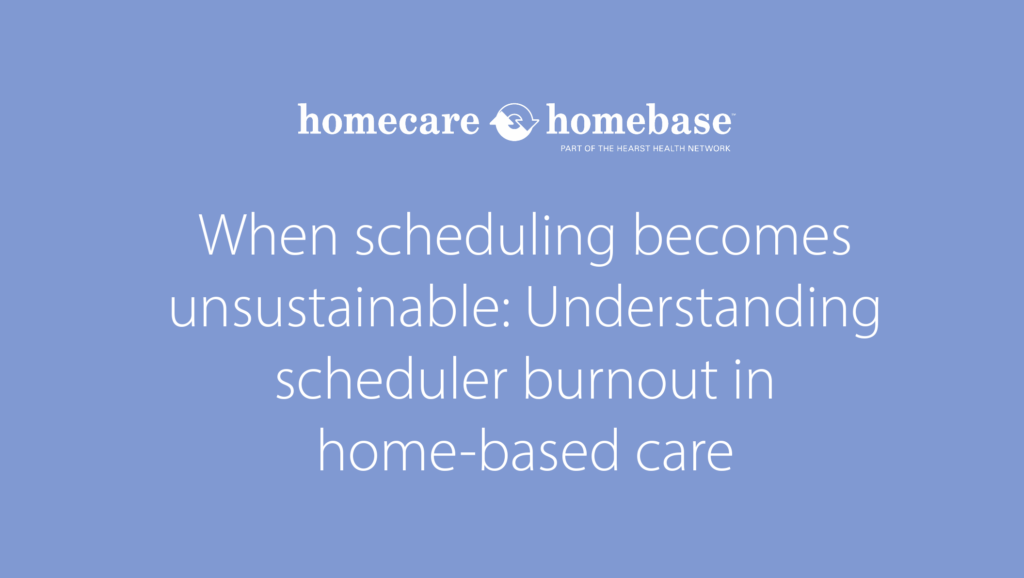 homecare homebase™
PART OF THE HEARST HEALTH NETWORK

When scheduling becomes unsustainable: Understanding scheduler burnout in home-based care